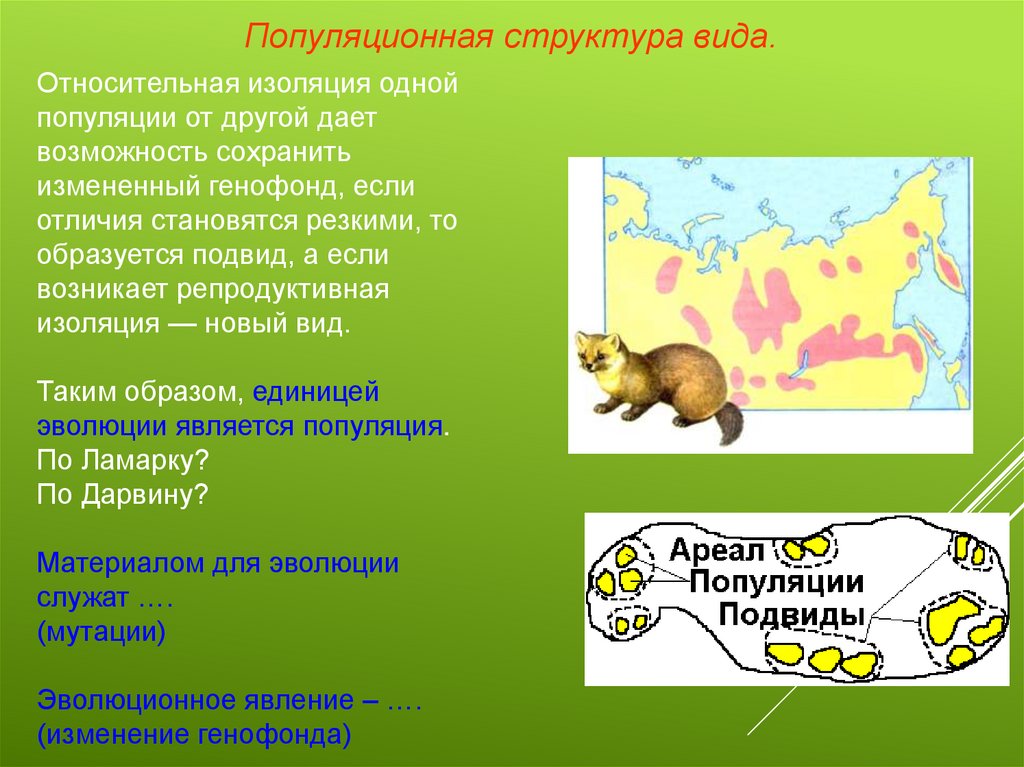 Популяционная структура вида.

Относительная изоляция одной популяции от другой дает возможность сохранить измененный генофонд, если отличия становятся резкими, то образуется подвид, а если возникает репродуктивная изоляция — новый вид.

Таким образом, единицей эволюции является популяция.
По Ламарку?
По Дарвину?

Материалом для эволюции служат ….
(мутации)

Эволюционное явление – ….
(изменение генофонда)

Ареал
Популяции
Подвиды